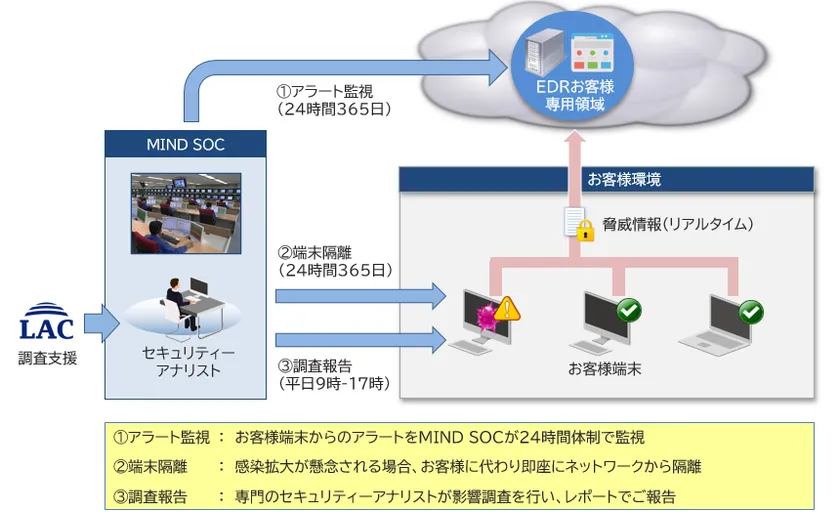 EDRお客様
専用領域

①アラート監視
（24時間365日）

MIND SOC

お客様環境

脅威情報（リアルタイム）

②端末隔離
（24時間365日）

LAC
調査支援

セキュリティー
アナリスト

③調査報告
（平日9時-17時）

お客様端末

①アラート監視 ： お客様端末からのアラートをMIND SOCが24時間体制で監視

②端末隔離 ： 感染拡大が懸念される場合、お客様に代わり即座にネットワークから隔離

③調査報告 ： 専門のセキュリティーアナリストが影響調査を行い、レポートでご報告